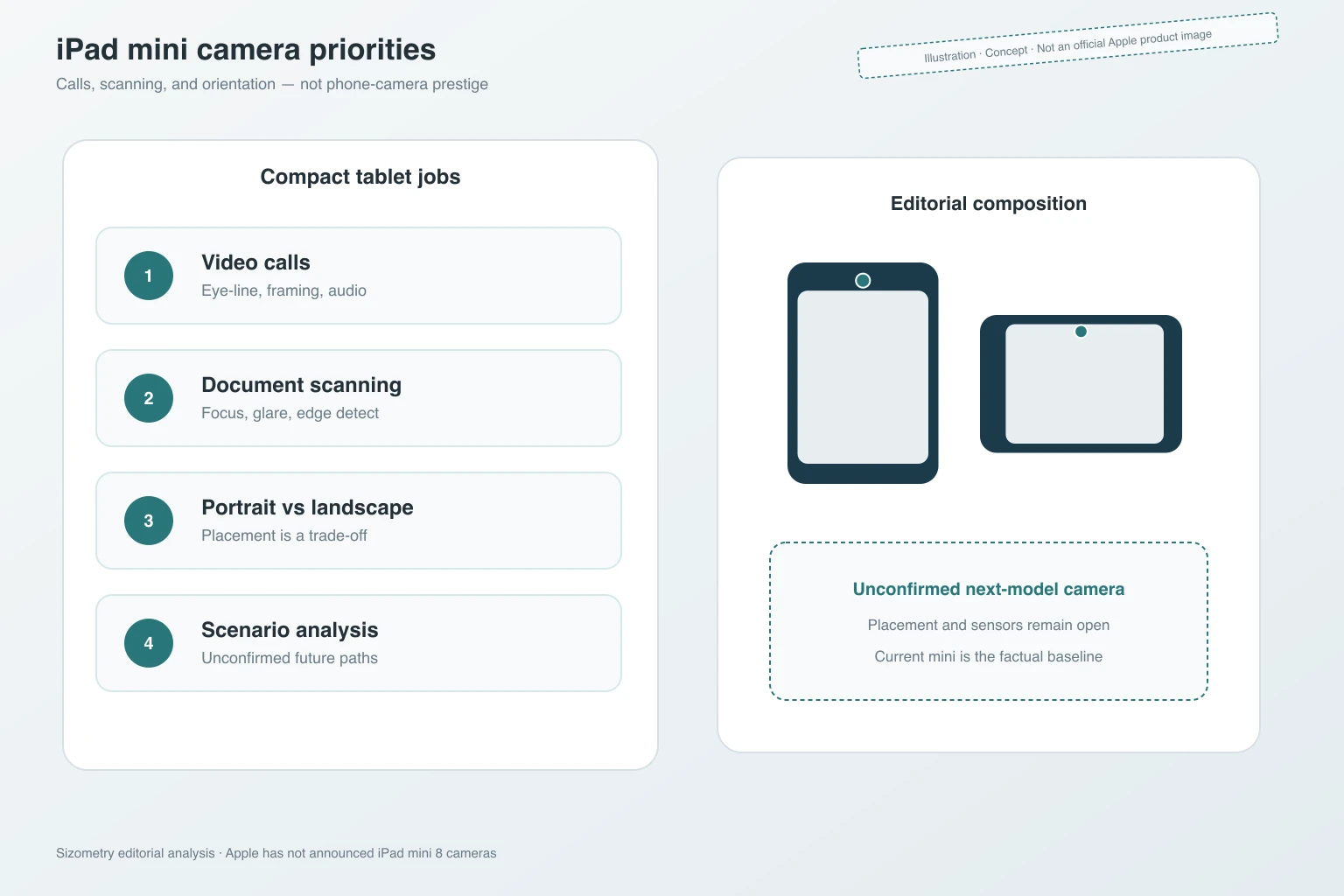 iPad mini camera priorities
Calls, scanning, and orientation — not phone-camera prestige

Illustration · Concept · Not an official Apple product image

Compact tablet jobs

1
Video calls
Eye-line, framing, audio

2
Document scanning
Focus, glare, edge detect

3
Portrait vs landscape
Placement is a trade-off

4
Scenario analysis
Unconfirmed future paths

Editorial composition

Unconfirmed next-model camera
Placement and sensors remain open
Current mini is the factual baseline

Sizometry editorial analysis · Apple has not announced iPad mini 8 cameras